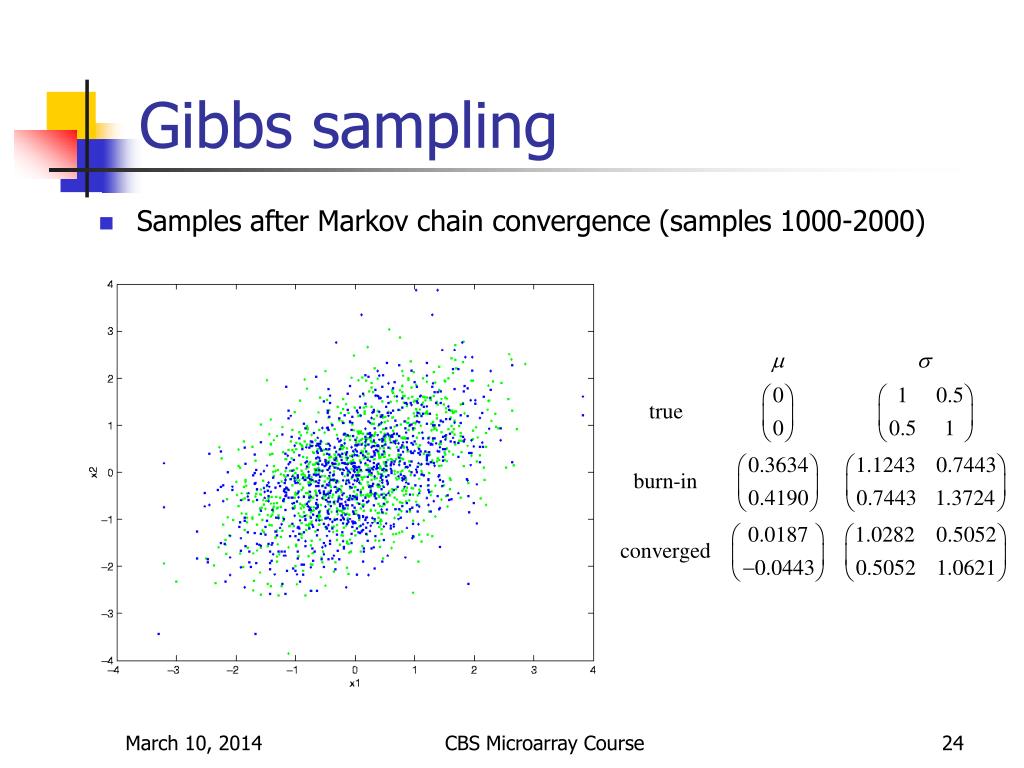 Gibbs sampling

Samples after Markov chain convergence (samples 1000-2000)

4
3
2
1
0
−1
−2
−3
−4
x2
−4 −3 −2 −1 0 1 2 3 4
x1

| | $\mu$ | $\sigma$ |
|---|---|---|
| true | $\begin{pmatrix} 0 \\ 0 \end{pmatrix}$ | $\begin{pmatrix} 1 & 0.5 \\ 0.5 & 1 \end{pmatrix}$ |
| burn-in | $\begin{pmatrix} 0.3634 \\ 0.4190 \end{pmatrix}$ | $\begin{pmatrix} 1.1243 & 0.7443 \\ 0.7443 & 1.3724 \end{pmatrix}$ |
| converged | $\begin{pmatrix} 0.0187 \\ -0.0443 \end{pmatrix}$ | $\begin{pmatrix} 1.0282 & 0.5052 \\ 0.5052 & 1.0621 \end{pmatrix}$ |

March 10, 2014 CBS Microarray Course 24